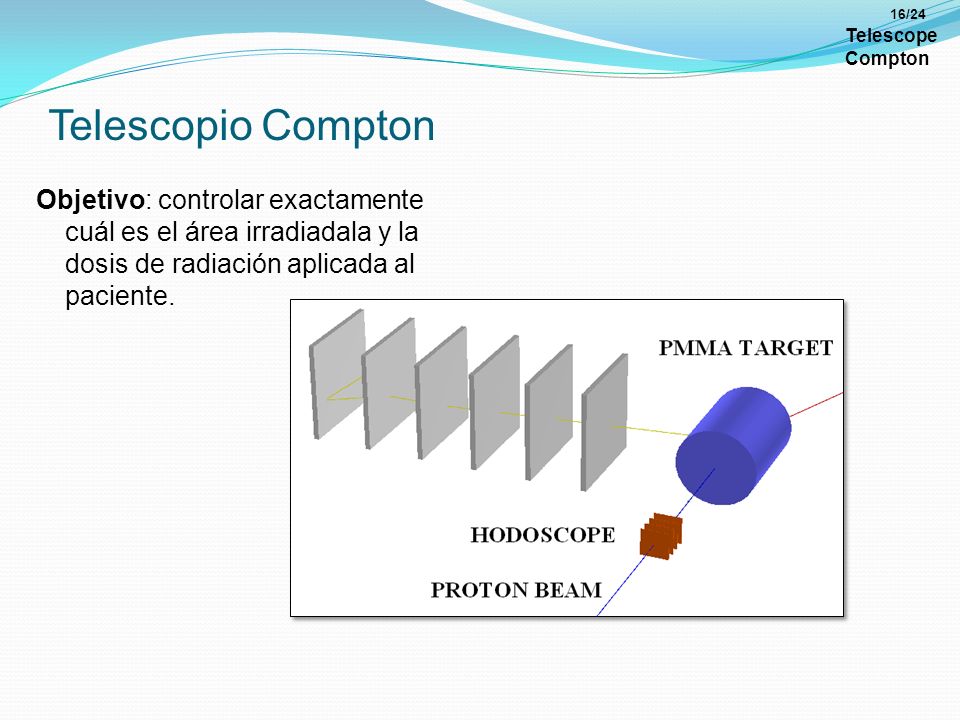 16/24
Telescope Compton

Telescopio Compton

Objetivo: controlar exactamente cuál es el área irradiadala y la dosis de radiación aplicada al paciente.

PMMA TARGET

HODOSCOPE

PROTON BEAM